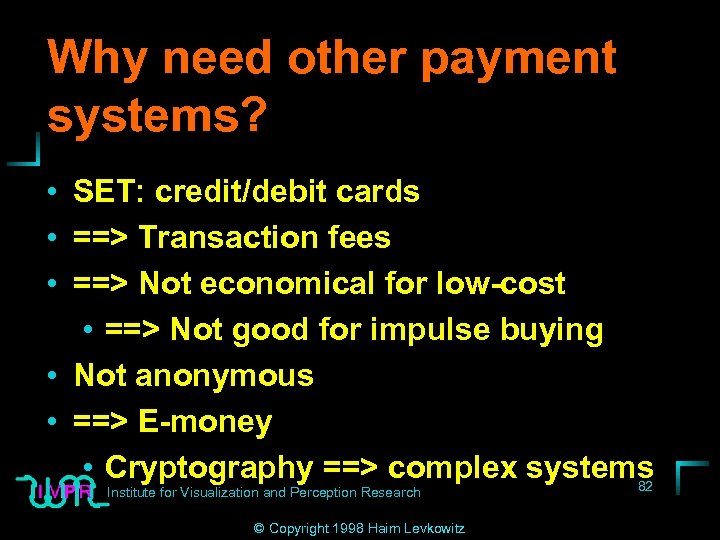 Why need other payment systems?

• SET: credit/debit cards
• ==> Transaction fees
• ==> Not economical for low-cost
  • ==> Not good for impulse buying
• Not anonymous
• ==> E-money
  • Cryptography ==> complex systems

IVPR Institute for Visualization and Perception Research

82

© Copyright 1998 Haim Levkowitz